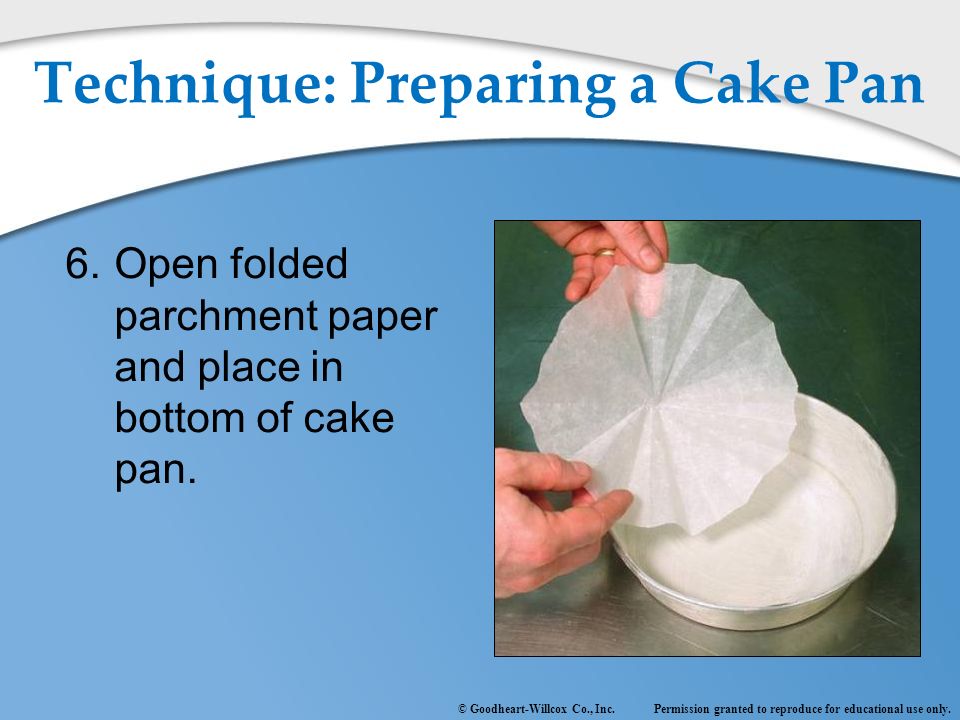 Technique: Preparing a Cake Pan

6. Open folded parchment paper and place in bottom of cake pan.

© Goodheart-Willcox Co., Inc. Permission granted to reproduce for educational use only.